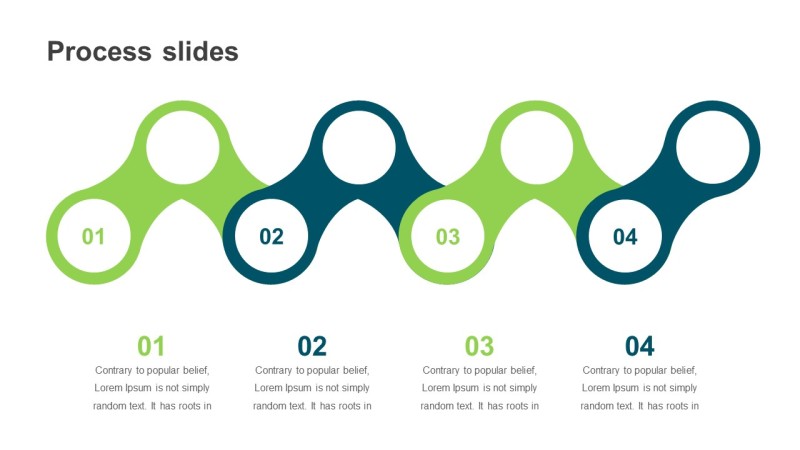 Process slides

01

02

03

04

01
Contrary to popular belief, Lorem Ipsum is not simply random text. It has roots in

02
Contrary to popular belief, Lorem Ipsum is not simply random text. It has roots in

03
Contrary to popular belief, Lorem Ipsum is not simply random text. It has roots in

04
Contrary to popular belief, Lorem Ipsum is not simply random text. It has roots in